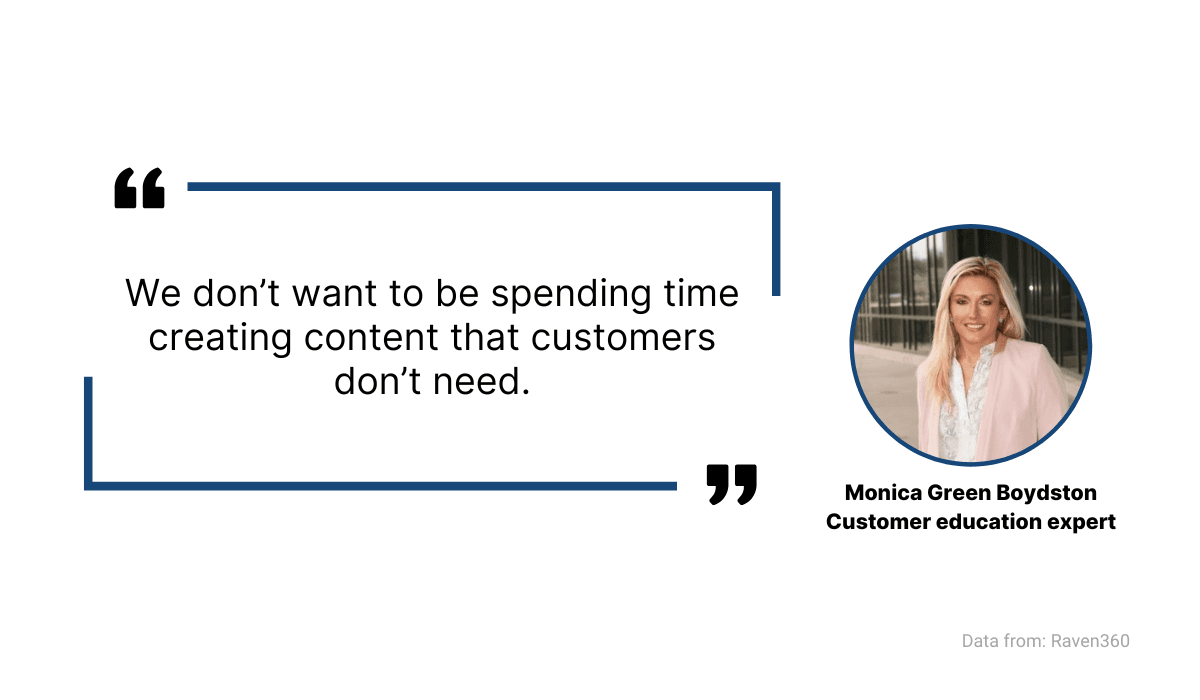 “

We don’t want to be spending time creating content that customers don’t need.

”

Monica Green Boydston
Customer education expert

Data from: Raven360